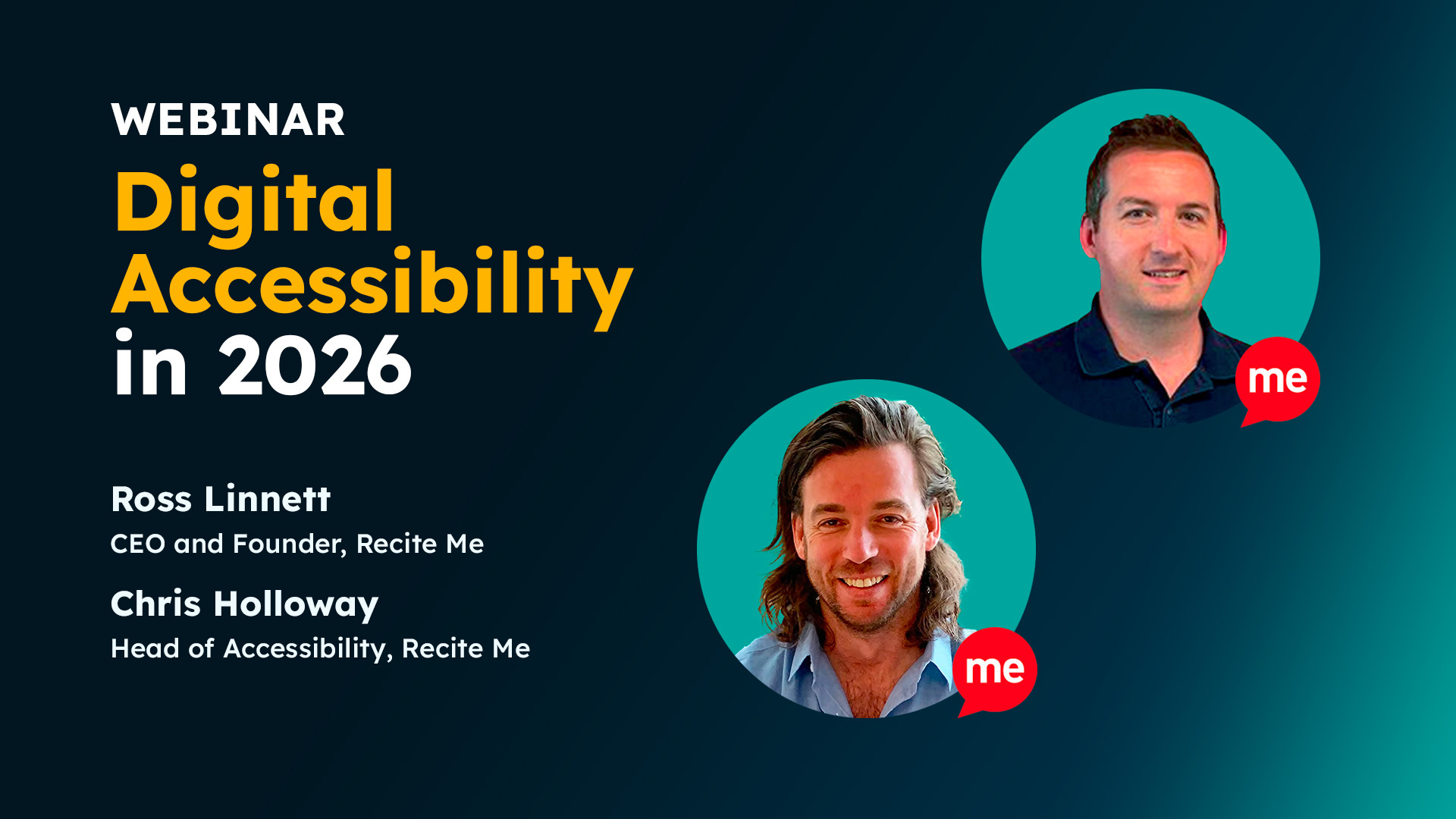 WEBINAR

Digital Accessibility in 2026

Ross Linnett
CEO and Founder, Recite Me

Chris Holloway
Head of Accessibility, Recite Me

me

me